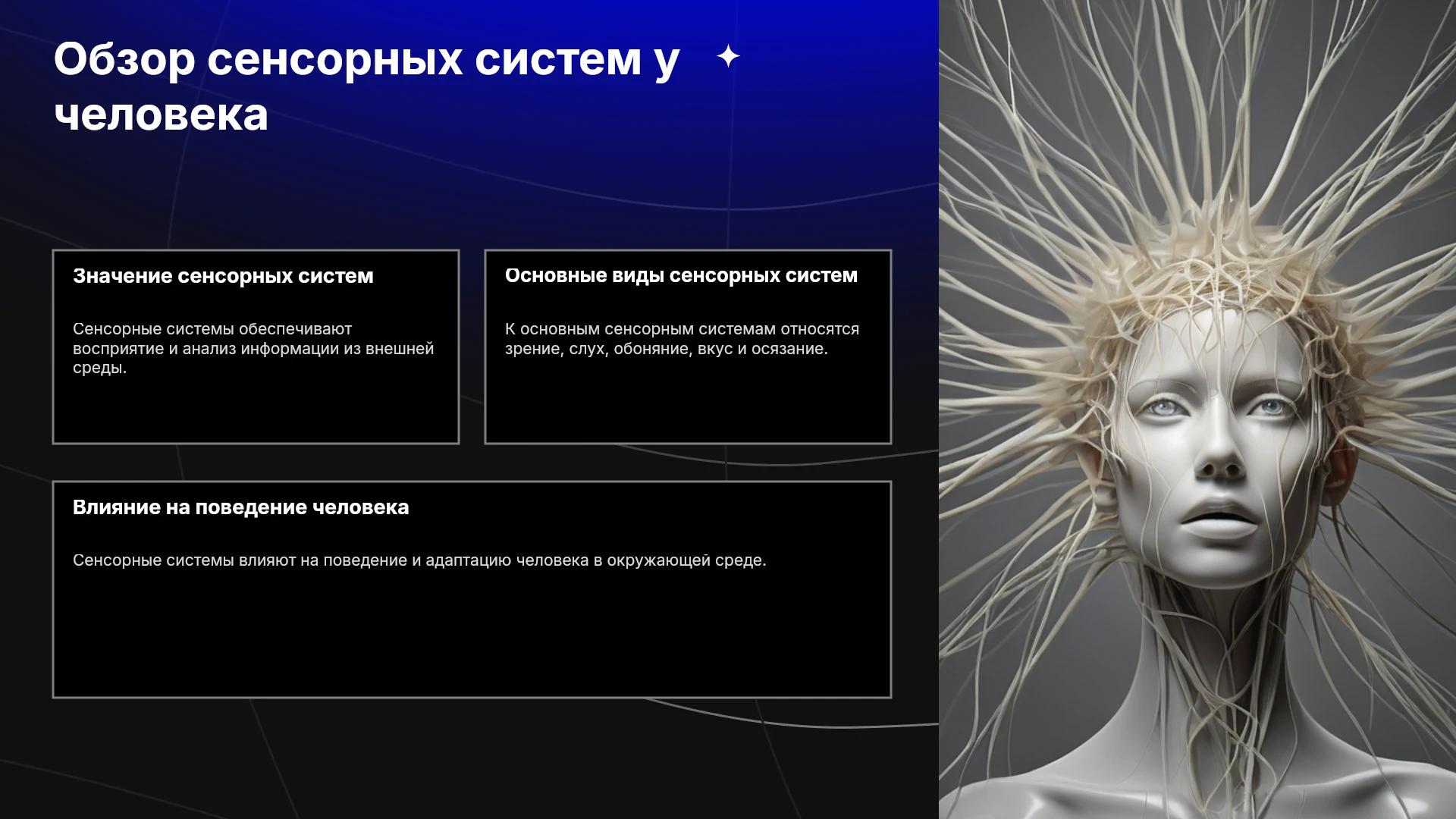 Обзор сенсорных систем у человека

Значение сенсорных систем

Сенсорные системы обеспечивают восприятие и анализ информации из внешней среды.

Основные виды сенсорных систем

К основным сенсорным системам относятся зрение, слух, обоняние, вкус и осязание.

Влияние на поведение человека

Сенсорные системы влияют на поведение и адаптацию человека в окружающей среде.